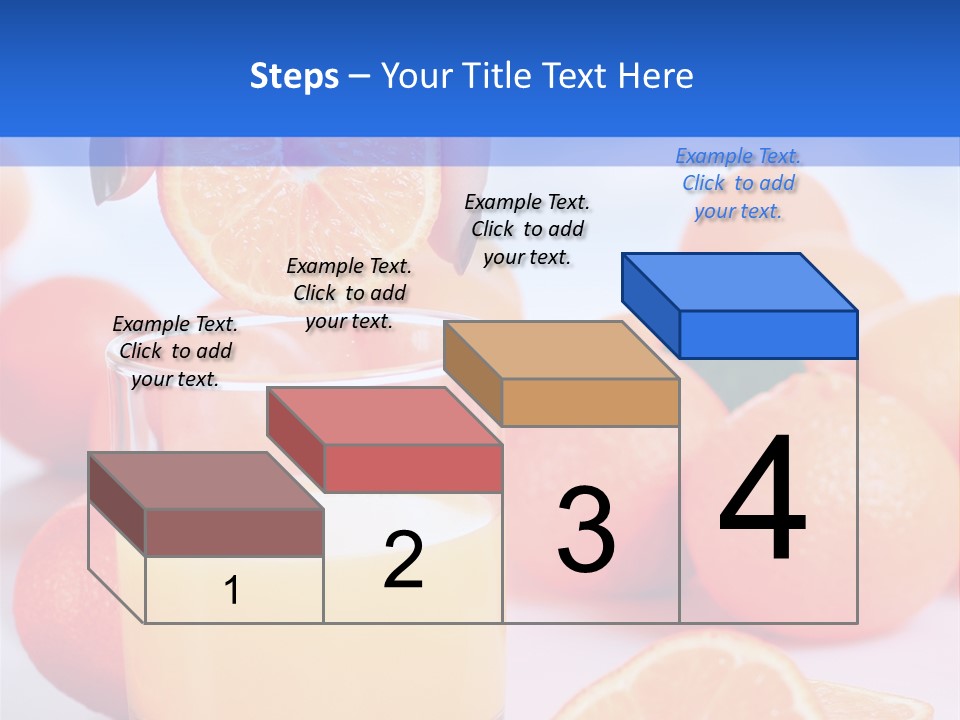 Steps – Your Title Text Here

Example Text. Click to add your text.

Example Text. Click to add your text.

Example Text. Click to add your text.

Example Text. Click to add your text.

1

2

3

4